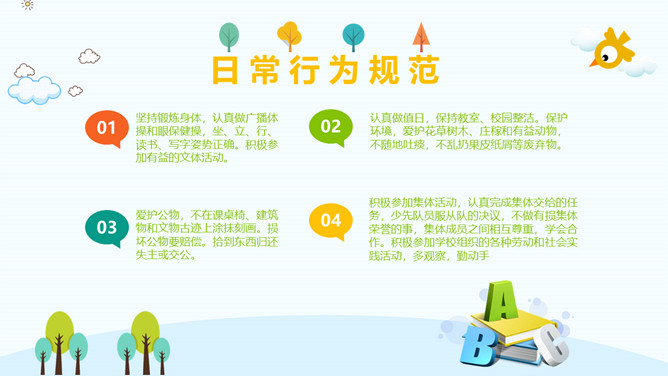 日常行为规范

01
坚持锻炼身体，认真做广播体操和眼保健操，坐、立、行、读书、写字姿势正确。积极参加有益的文体活动。

02
认真做值日，保持教室、校园整洁。保护环境，爱护花草树木、庄稼和有益动物，不随地吐痰，不乱扔果皮纸屑等废弃物。

03
爱护公物，不在课桌椅、建筑物和文物古迹上涂抹刻画。损坏公物要赔偿。拾到东西归还失主或交公。

04
积极参加集体活动，认真完成集体交给的任务，少先队员服从队的决议，不做有损集体荣誉的事，集体成员之间相互尊重，学会合作。积极参加学校组织的各种劳动和社会实践活动，多观察，勤动手

A
B
C